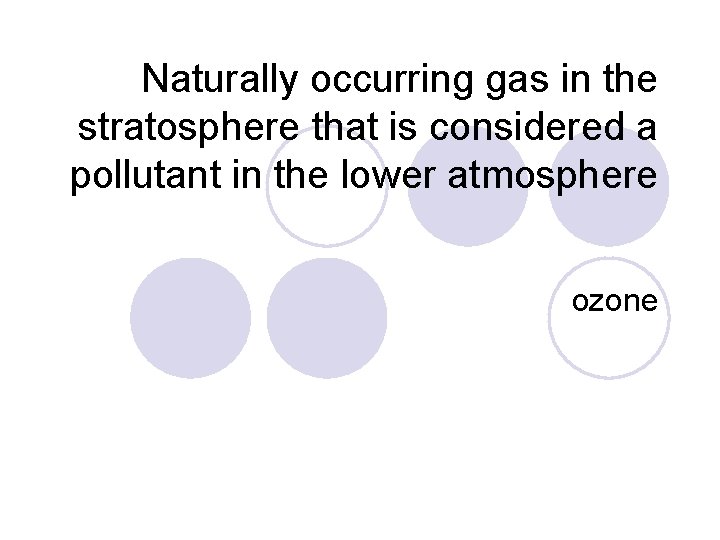 Naturally occurring gas in the stratosphere that is considered a pollutant in the lower atmosphere

ozone